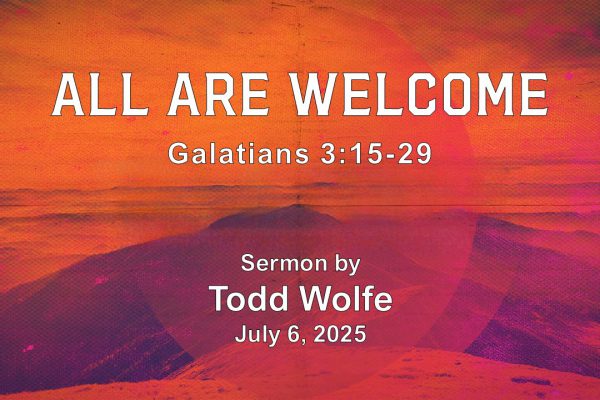 ALL ARE WELCOME

Galatians 3:15-29

Sermon by

Todd Wolfe

July 6, 2025